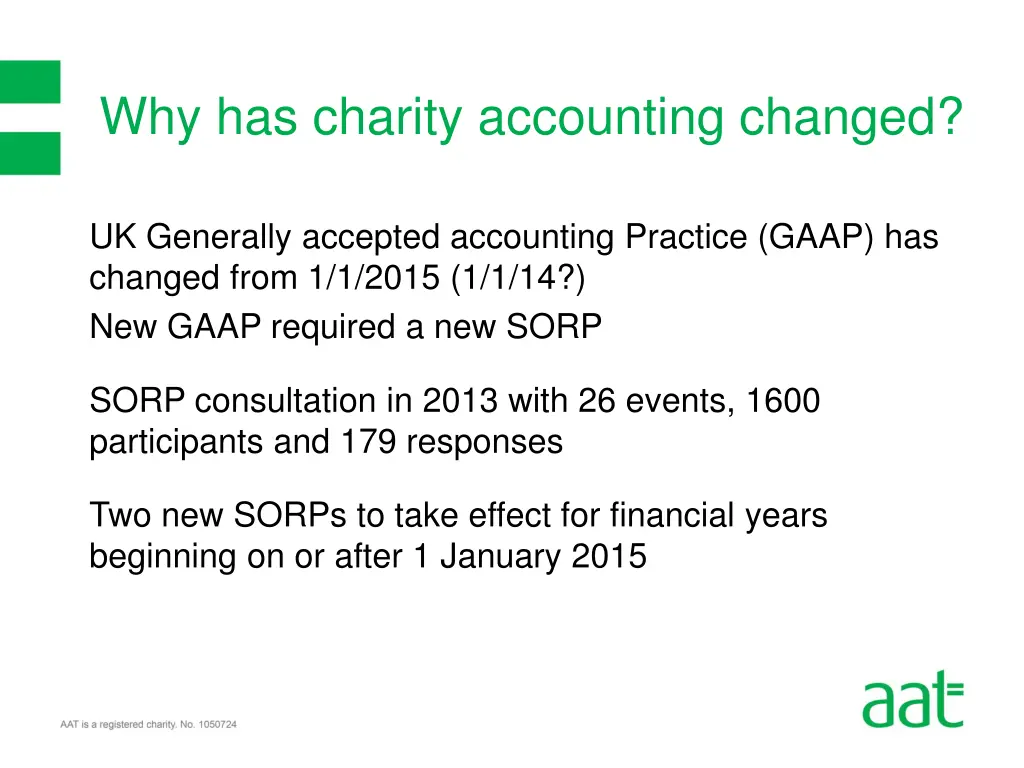 Why has charity accounting changed?

UK Generally accepted accounting Practice (GAAP) has changed from 1/1/2015 (1/1/14?)

New GAAP required a new SORP

SORP consultation in 2013 with 26 events, 1600 participants and 179 responses

Two new SORPs to take effect for financial years beginning on or after 1 January 2015

AAT is a registered charity. No. 1050724

aat